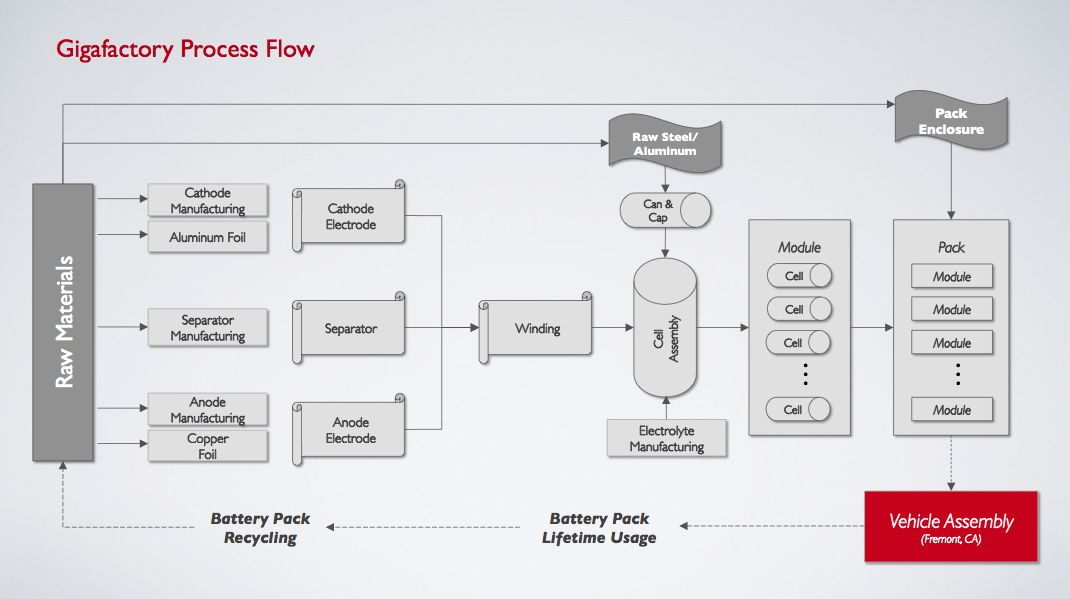 Gigafactory Process Flow

Raw Materials

Cathode Manufacturing

Aluminum Foil

Separator Manufacturing

Anode Manufacturing

Copper Foil

Cathode Electrode

Separator

Anode Electrode

Winding

Raw Steel/ Aluminum

Can & Cap

Cell Assembly

Electrolyte Manufacturing

Module

Cell

Cell

Cell

Cell

Pack Enclosure

Pack

Module

Module

Module

Module

Vehicle Assembly
(Fremont, CA)

Battery Pack Lifetime Usage

Battery Pack Recycling